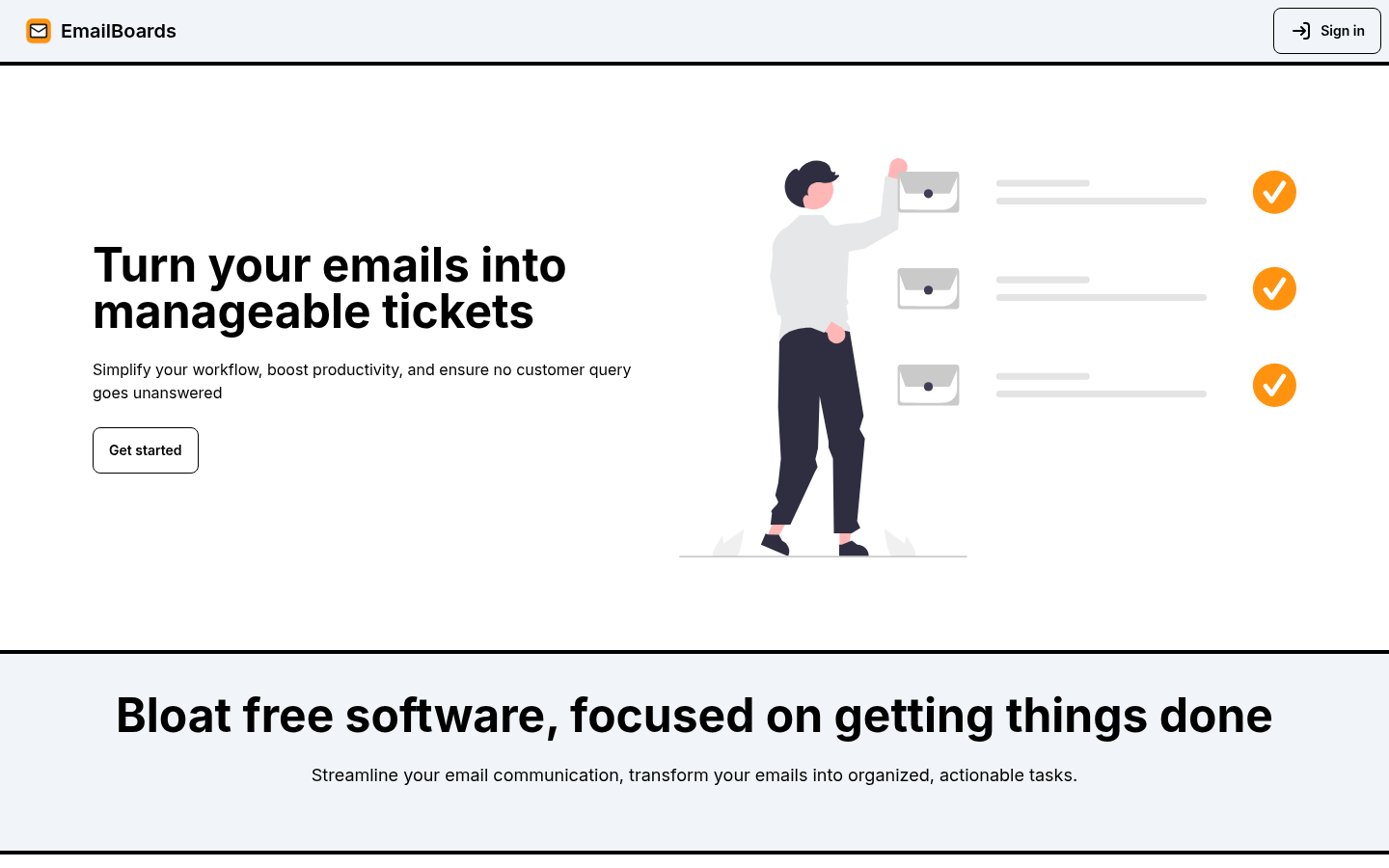 EmailBoards

Sign in

Turn your emails into manageable tickets

Simplify your workflow, boost productivity, and ensure no customer query goes unanswered

Get started

Bloat free software, focused on getting things done

Streamline your email communication, transform your emails into organized, actionable tasks.